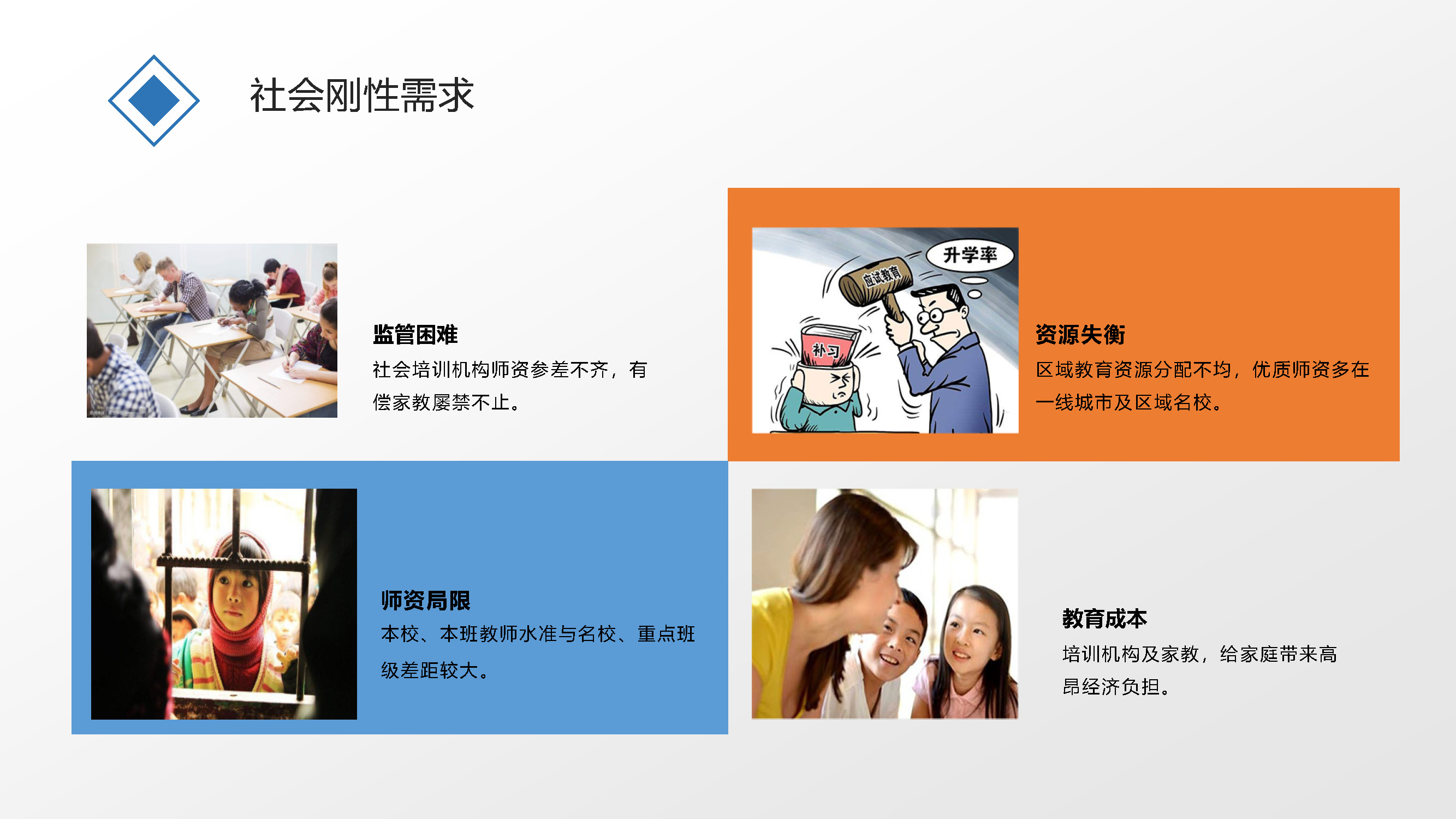 社会刚性需求

监管困难

社会培训机构师资参差不齐，有偿家教屡禁不止。

升学率

应试教育

补习

资源失衡

区域教育资源分配不均，优质师资多在一线城市及区域名校。

师资局限

本校、本班教师水准与名校、重点班级差距较大。

教育成本

培训机构及家教，给家庭带来高昂经济负担。